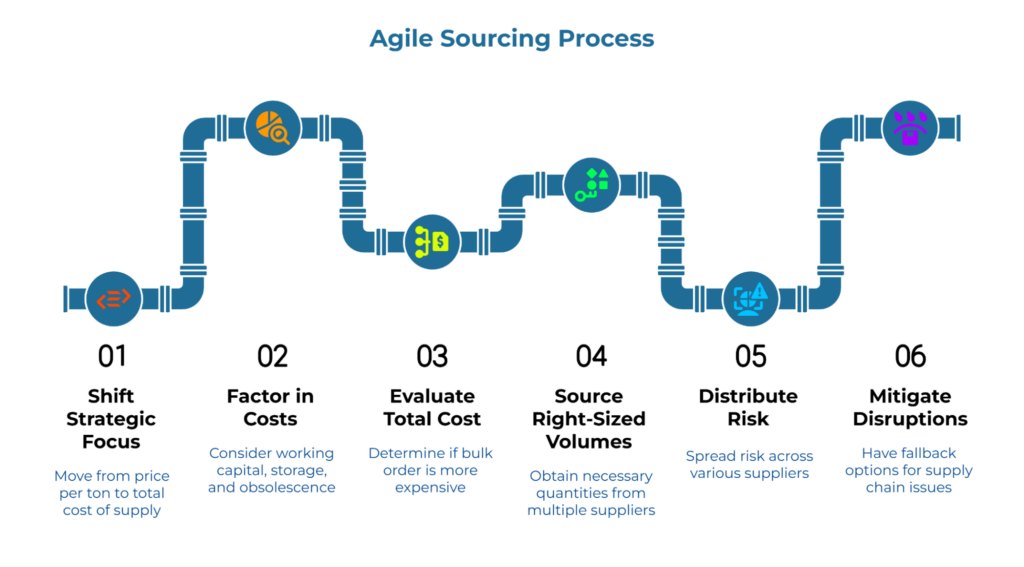 Agile Sourcing Process

01
Shift Strategic Focus
Move from price per ton to total cost of supply

02
Factor in Costs
Consider working capital, storage, and obsolescence

03
Evaluate Total Cost
Determine if bulk order is more expensive

04
Source Right-Sized Volumes
Obtain necessary quantities from multiple suppliers

05
Distribute Risk
Spread risk across various suppliers

06
Mitigate Disruptions
Have fallback options for supply chain issues